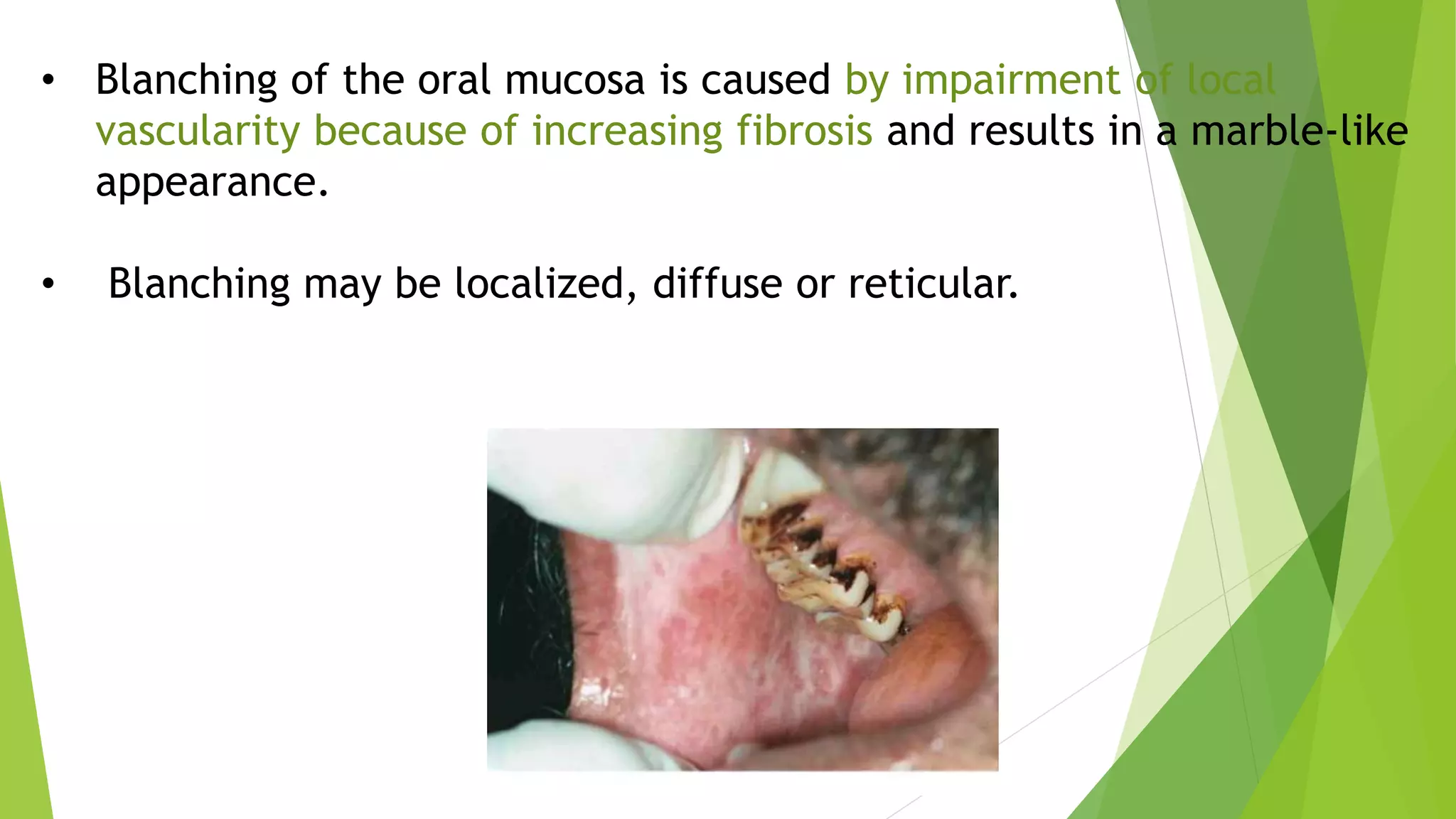 • Blanching of the oral mucosa is caused by impairment of local vascularity because of increasing fibrosis and results in a marble-like appearance.

• Blanching may be localized, diffuse or reticular.